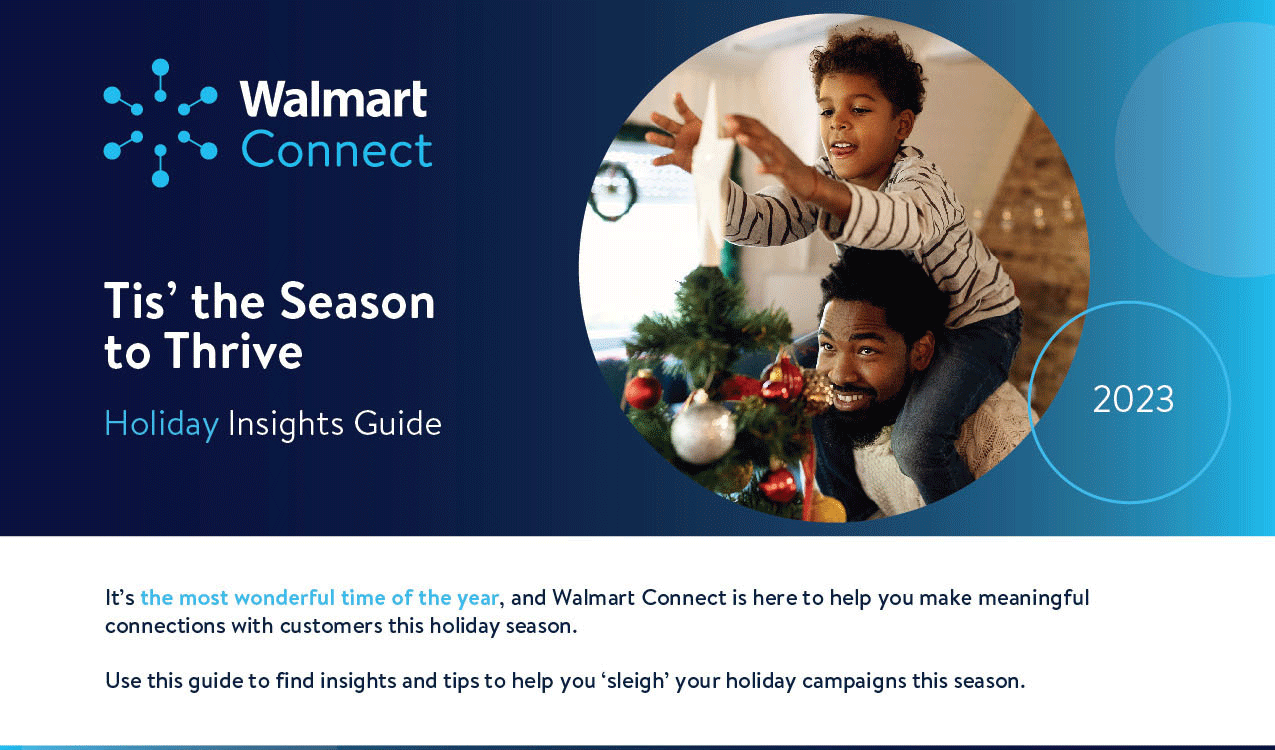 Walmart Connect

Tis' the Season to Thrive

Holiday Insights Guide

2023

It's the most wonderful time of the year, and Walmart Connect is here to help you make meaningful connections with customers this holiday season.

Use this guide to find insights and tips to help you 'sleigh' your holiday campaigns this season.